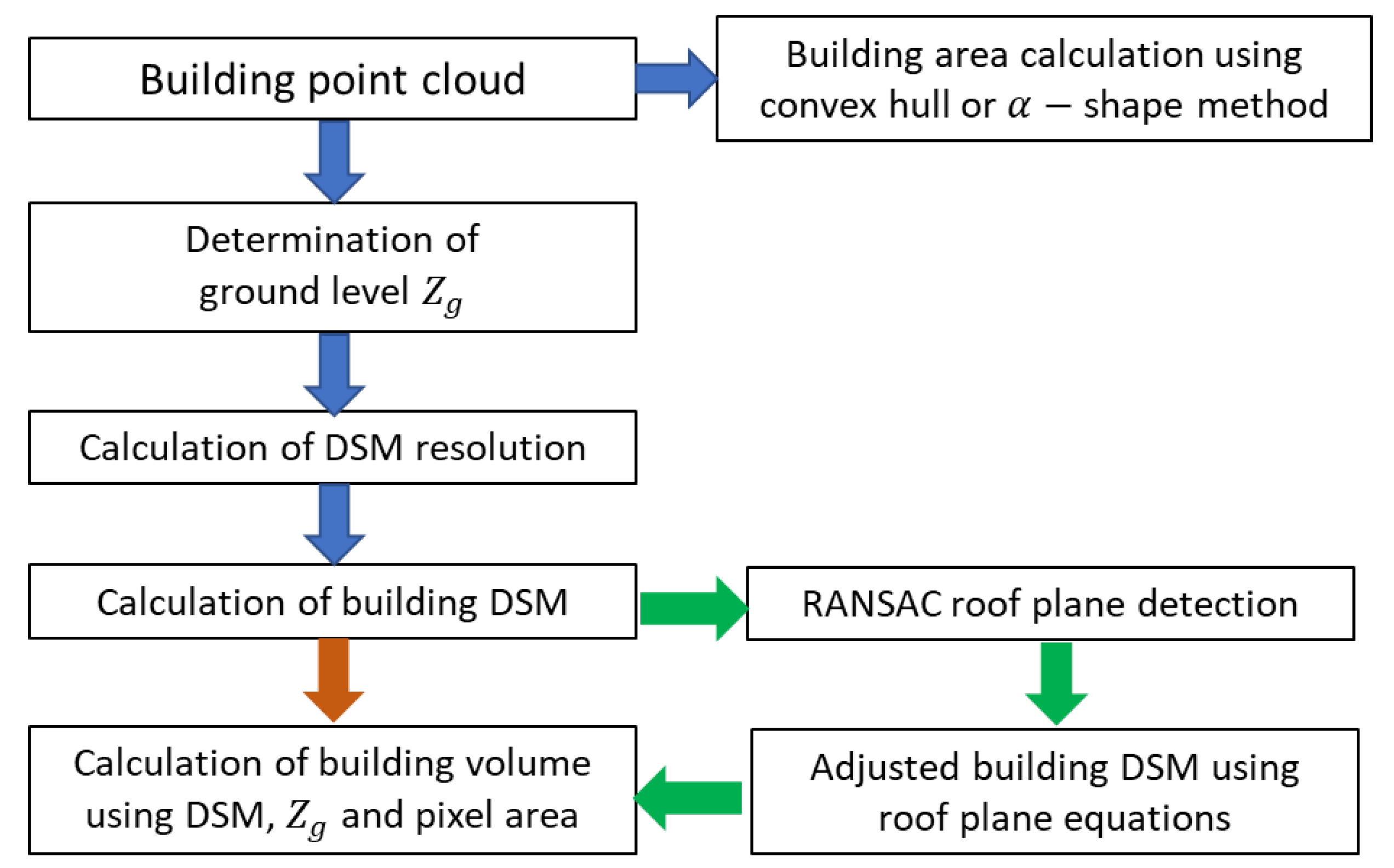 Building point cloud

Building area calculation using convex hull or $\alpha -$ shape method

Determination of ground level $Z_g$

Calculation of DSM resolution

Calculation of building DSM

RANSAC roof plane detection

Calculation of building volume using DSM, $Z_g$ and pixel area

Adjusted building DSM using roof plane equations